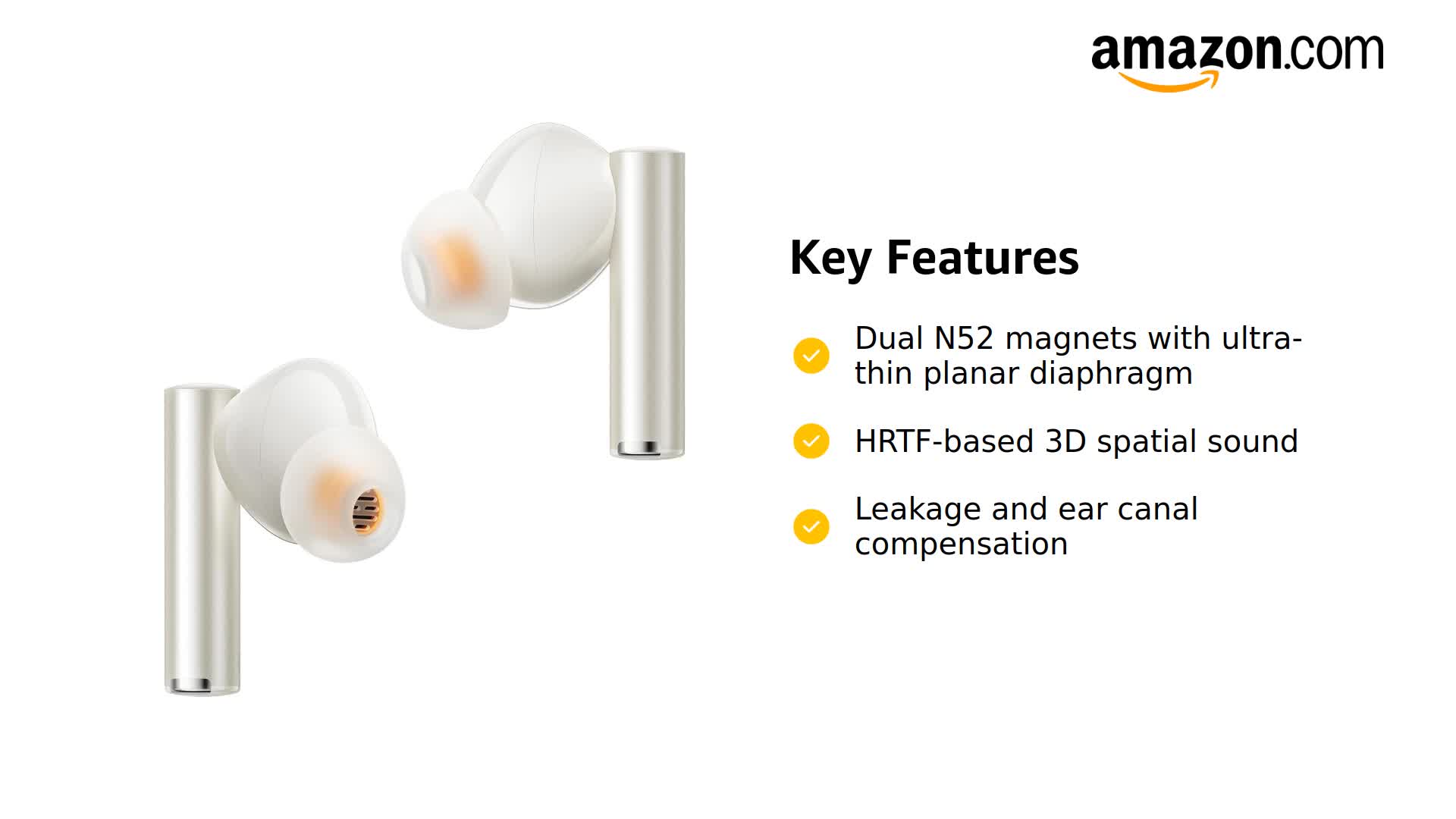 amazon.com

Key Features

Dual N52 magnets with ultra-thin planar diaphragm

HRTF-based 3D spatial sound

Leakage and ear canal compensation